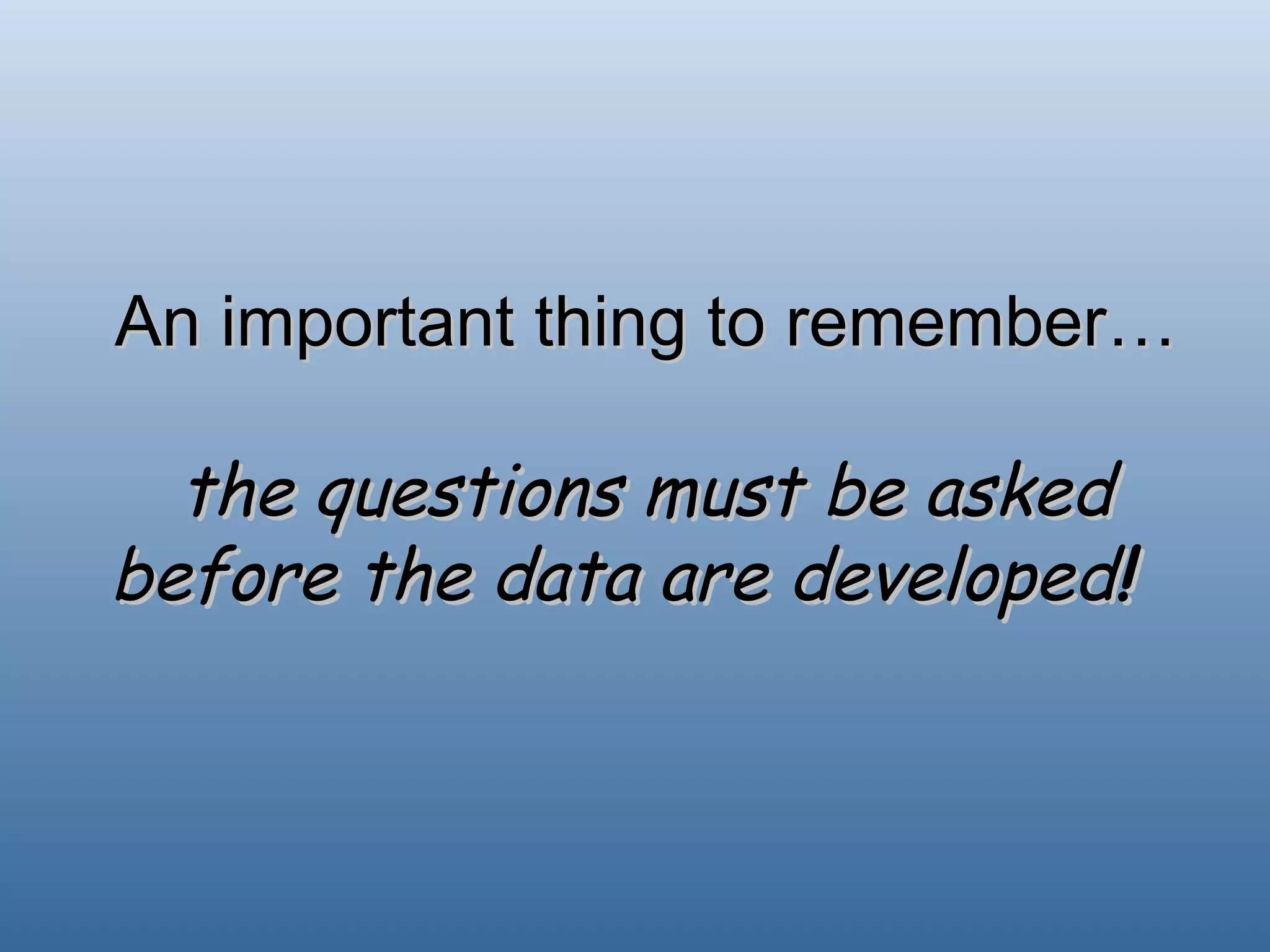 An important thing to remember…

the questions must be asked before the data are developed!